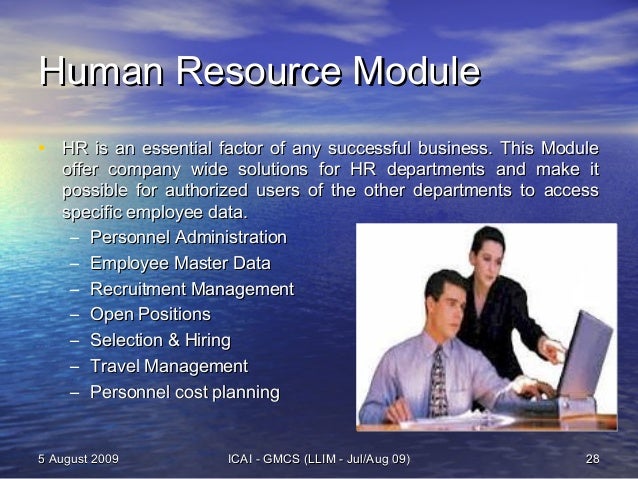 Human Resource Module

• HR is an essential factor of any successful business. This Module offer company wide solutions for HR departments and make it possible for authorized users of the other departments to access specific employee data.
– Personnel Administration
– Employee Master Data
– Recruitment Management
– Open Positions
– Selection & Hiring
– Travel Management
– Personnel cost planning

5 August 2009
ICAI - GMCS (LLIM - Jul/Aug 09)
28